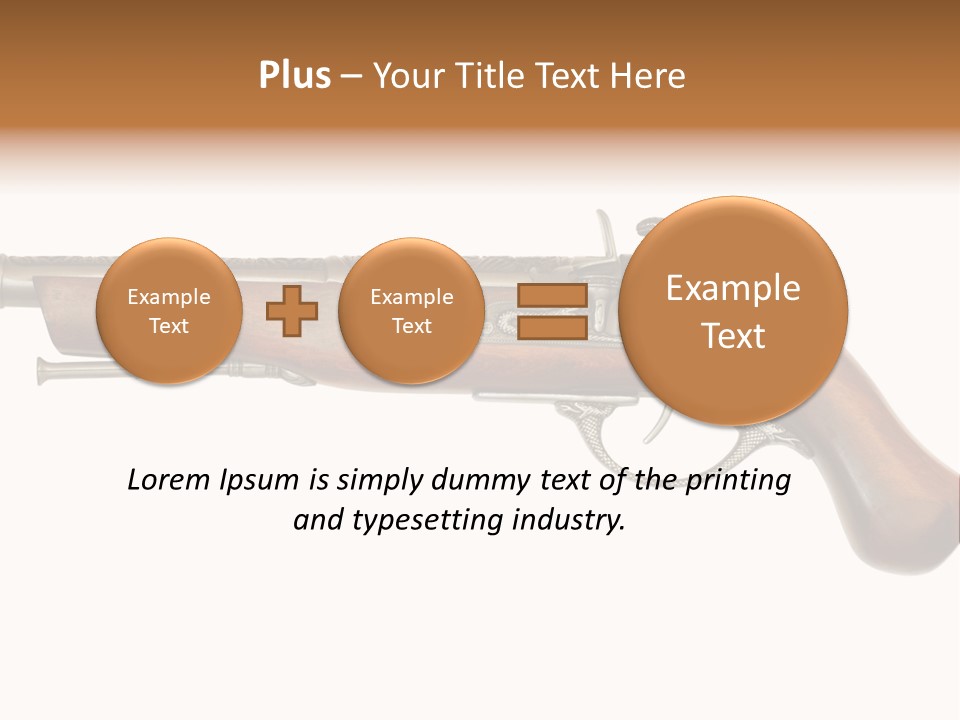 Plus – Your Title Text Here

Example Text

Example Text

Example Text

Lorem Ipsum is simply dummy text of the printing and typesetting industry.